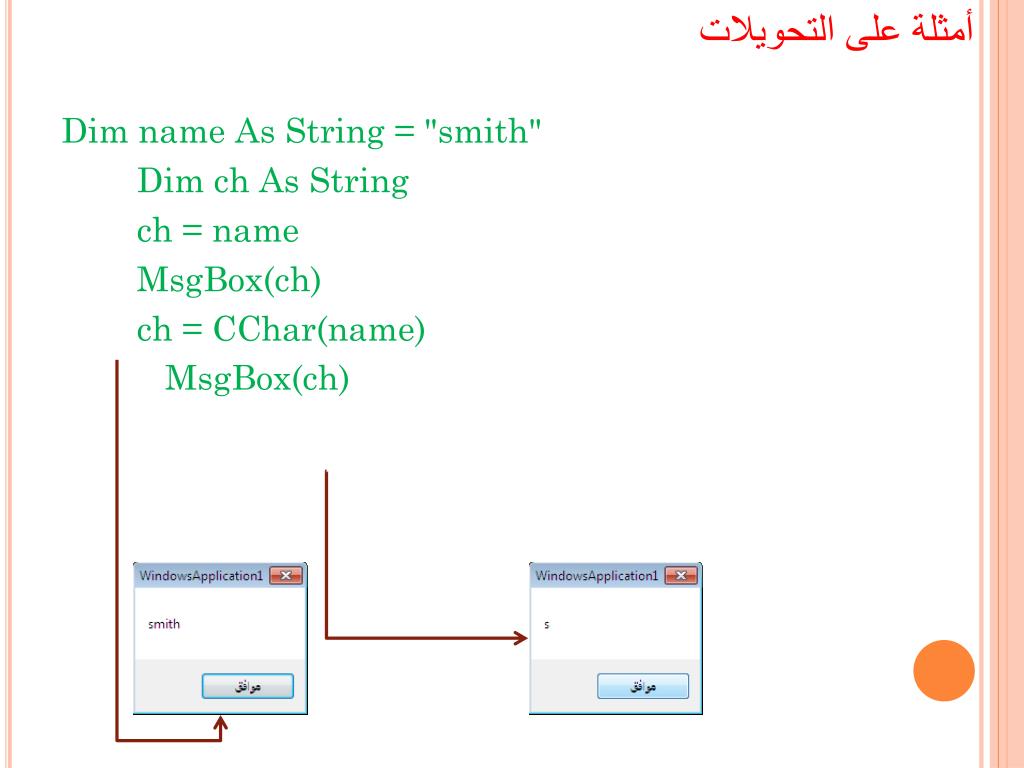 أمثلة على التحويلات

Dim name As String = "smith"
Dim ch As String
ch = name
MsgBox(ch)
ch = CChar(name)
MsgBox(ch)

WindowsApplication1
smith
موافق

WindowsApplication1
s
موافق